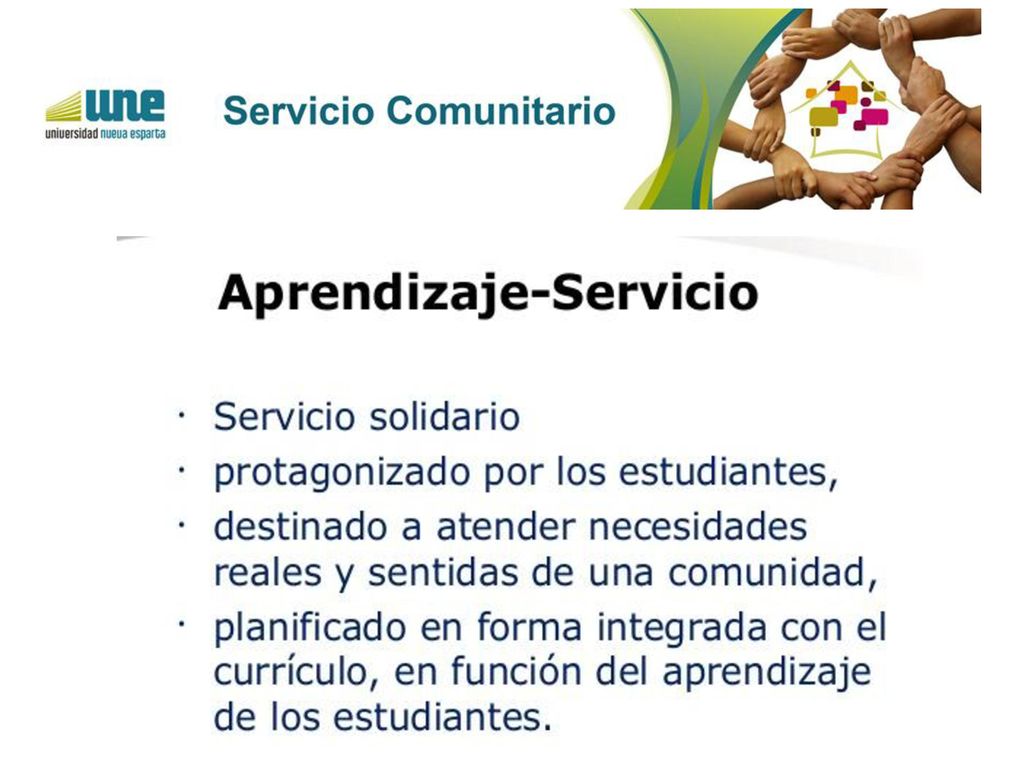 une
universidad nueva esparta

Servicio Comunitario

Aprendizaje-Servicio

· Servicio solidario
· protagonizado por los estudiantes,
· destinado a atender necesidades reales y sentidas de una comunidad,
· planificado en forma integrada con el currículo, en función del aprendizaje de los estudiantes.